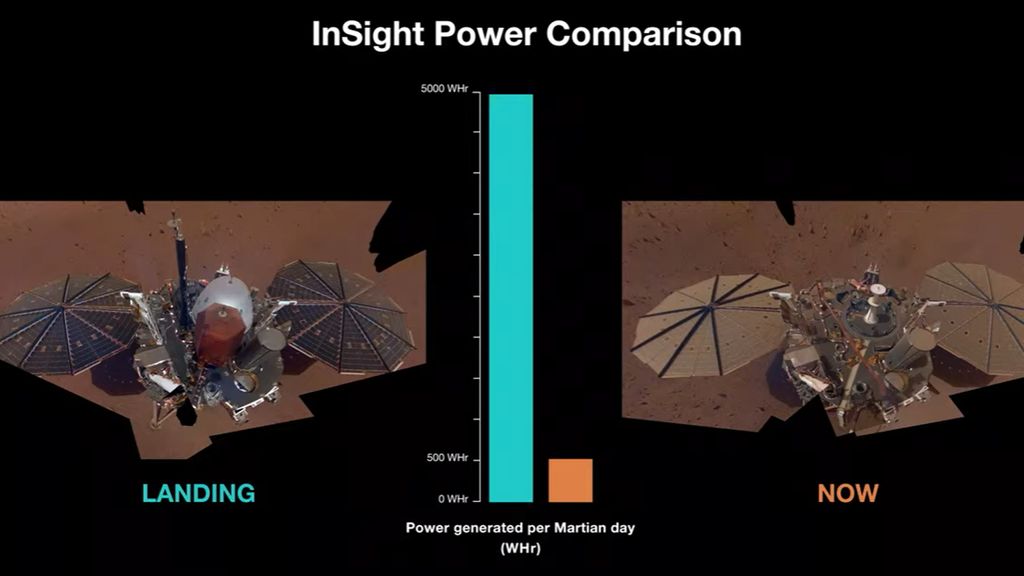 InSight Power Comparison

5000 WHr

500 WHr

0 WHr

LANDING

NOW

Power generated per Martian day (WHr)